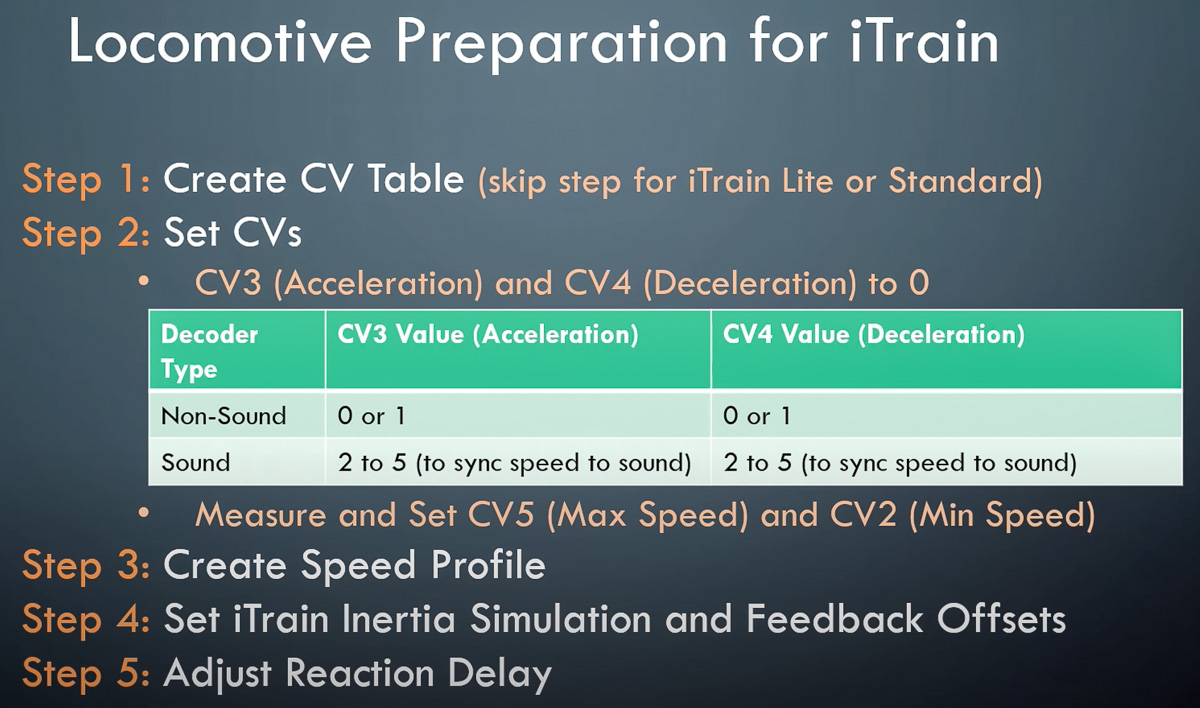 Locomotive Preparation for iTrain

Step 1: Create CV Table (skip step for iTrain Lite or Standard)
Step 2: Set CVs
• CV3 (Acceleration) and CV4 (Deceleration) to 0

| Decoder Type | CV3 Value (Acceleration) | CV4 Value (Deceleration) |
|---|---|---|
| Non-Sound | 0 or 1 | 0 or 1 |
| Sound | 2 to 5 (to sync speed to sound) | 2 to 5 (to sync speed to sound) |

• Measure and Set CV5 (Max Speed) and CV2 (Min Speed)
Step 3: Create Speed Profile
Step 4: Set iTrain Inertia Simulation and Feedback Offsets
Step 5: Adjust Reaction Delay